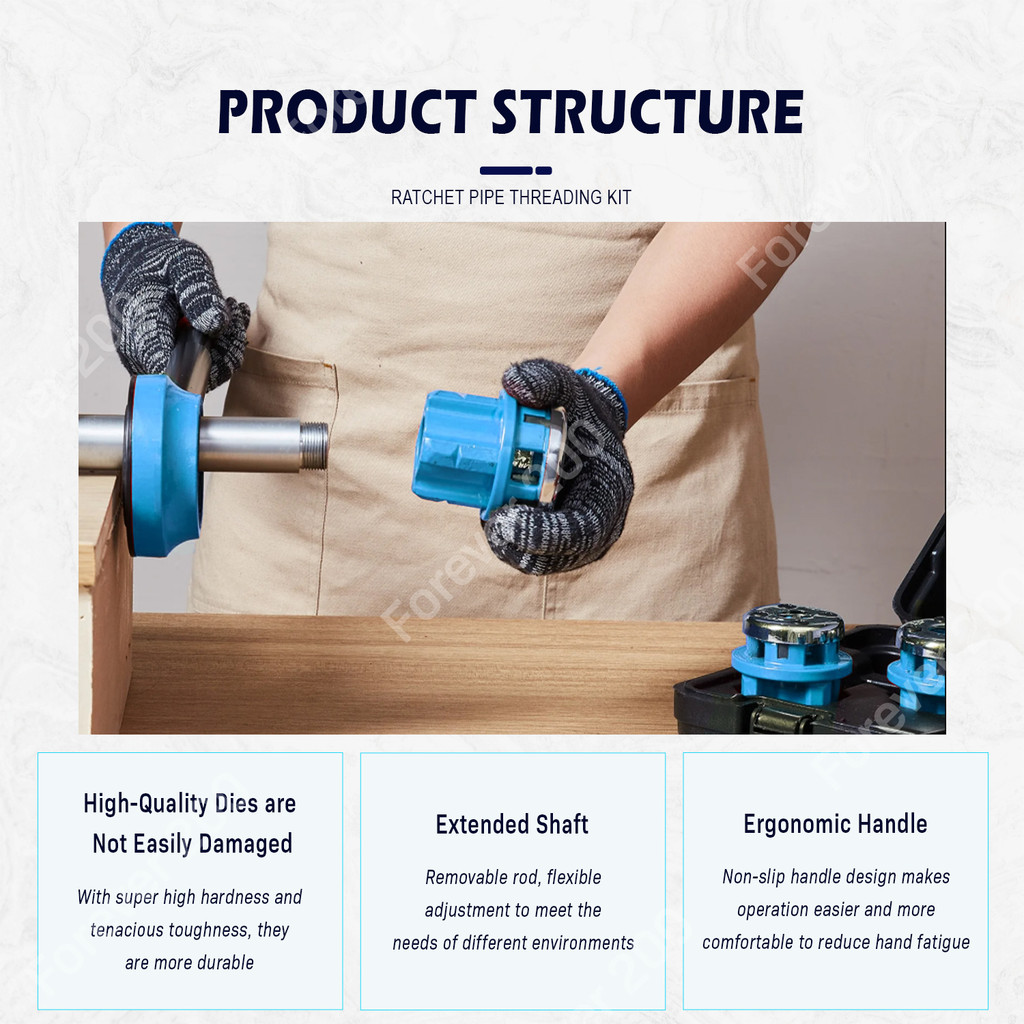 PRODUCT STRUCTURE

RATCHET PIPE THREADING KIT

High-Quality Dies are Not Easily Damaged

With super high hardness and tenacious toughness, they are more durable

Extended Shaft

Removable rod, flexible adjustment to meet the needs of different environments

Ergonomic Handle

Non-slip handle design makes operation easier and more comfortable to reduce hand fatigue